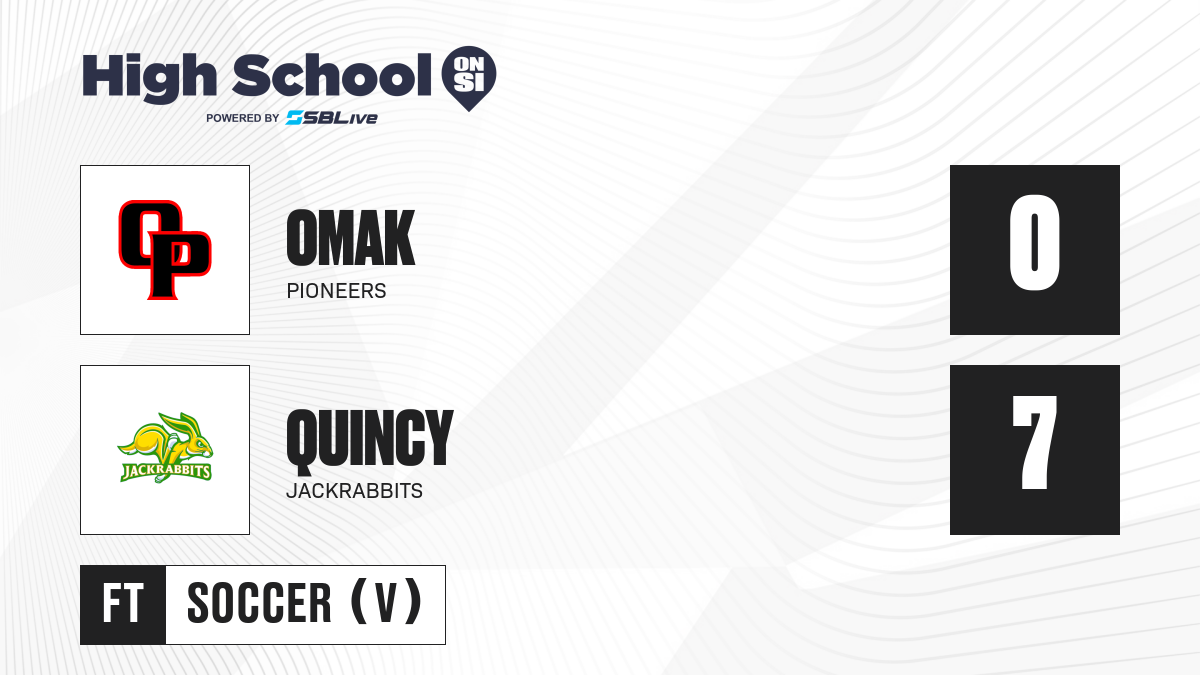 High School ON SI
POWERED BY SBLive

OP

OMAK
PIONEERS

0

JACKRABBITS

QUINCY
JACKRABBITS

7

FT SOCCER (V)